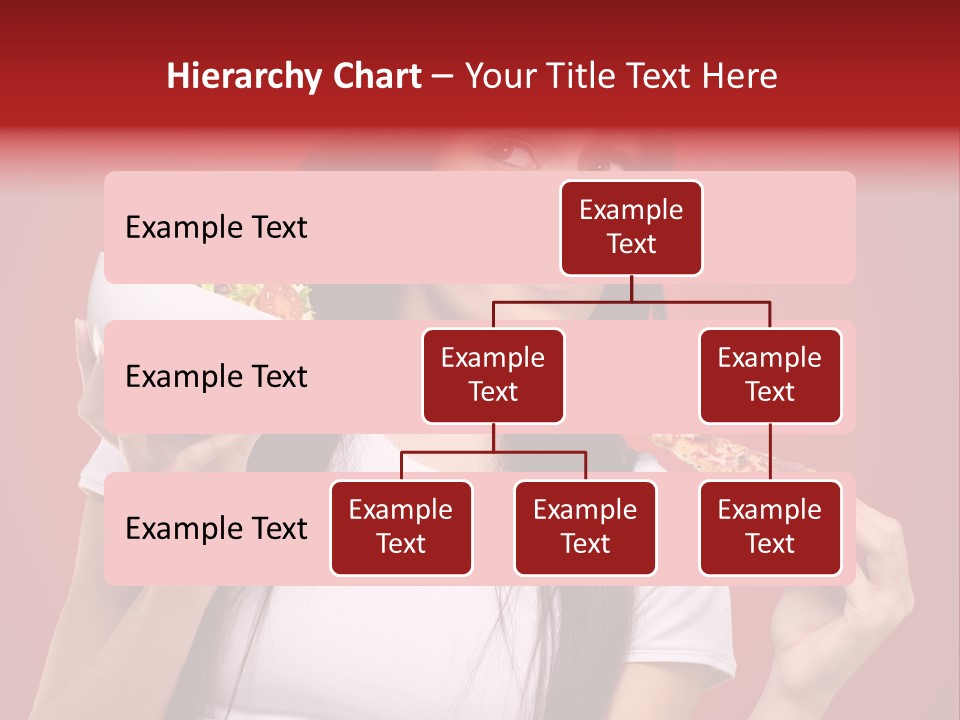 Hierarchy Chart – Your Title Text Here

Example Text

Example Text

Example Text

Example Text

Example Text

Example Text

Example Text

Example Text

Example Text